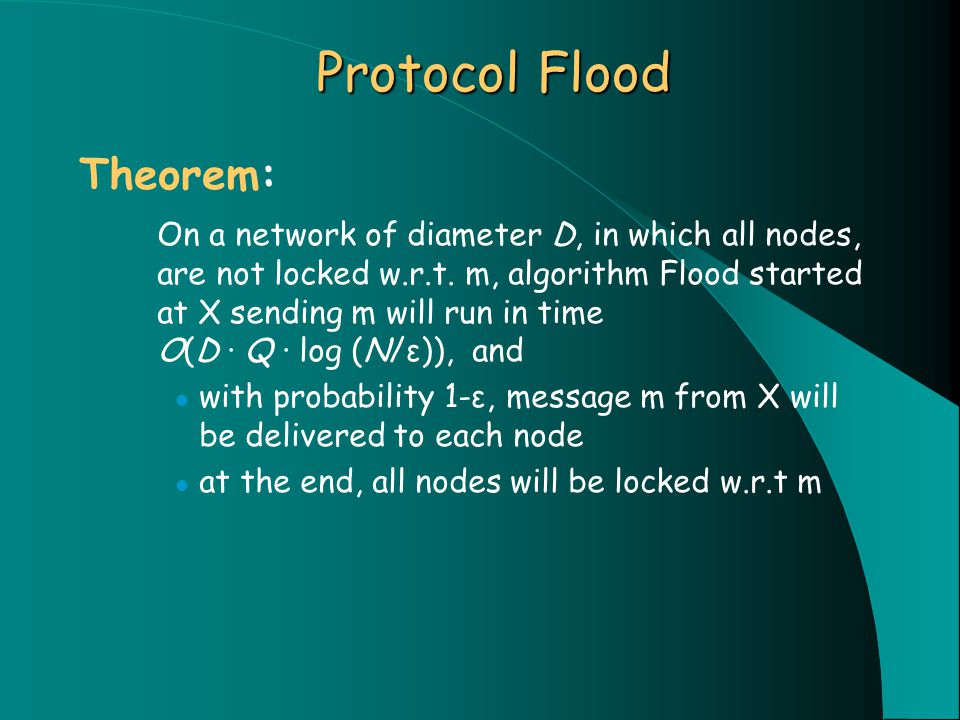 Protocol Flood

Theorem:

On a network of diameter $D$, in which all nodes, are not locked w.r.t. m, algorithm Flood started at X sending m will run in time $O(D \cdot Q \cdot \log(N/\varepsilon))$, and

- with probability 1-ε, message m from X will be delivered to each node
- at the end, all nodes will be locked w.r.t m